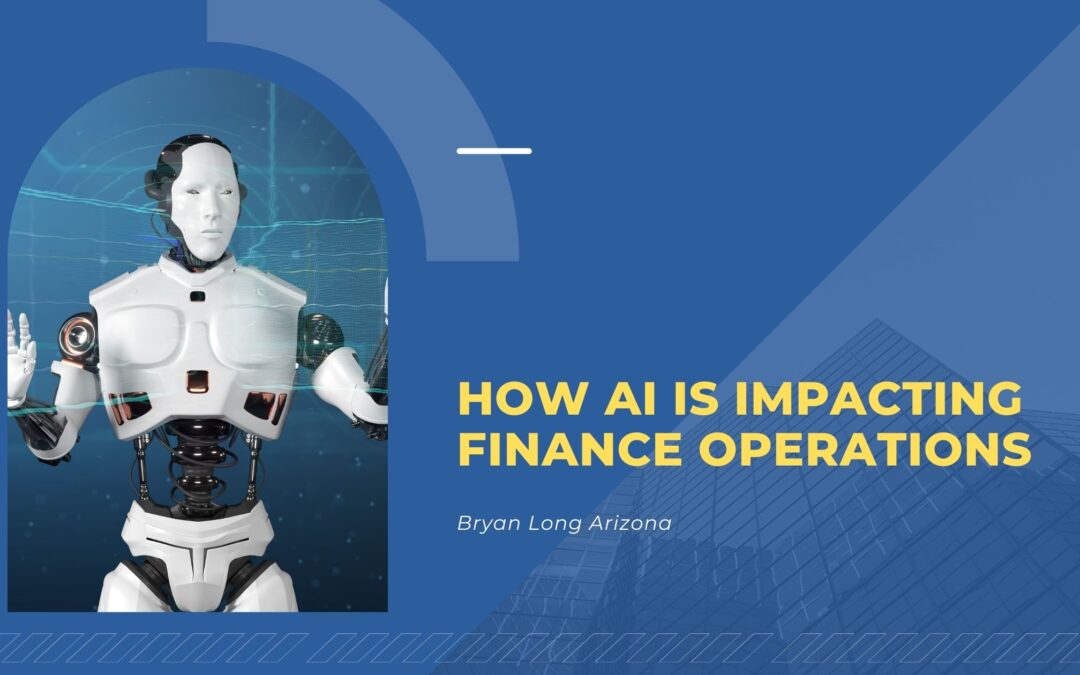 HOW AI IS IMPACTING FINANCE OPERATIONS

Bryan Long Arizona